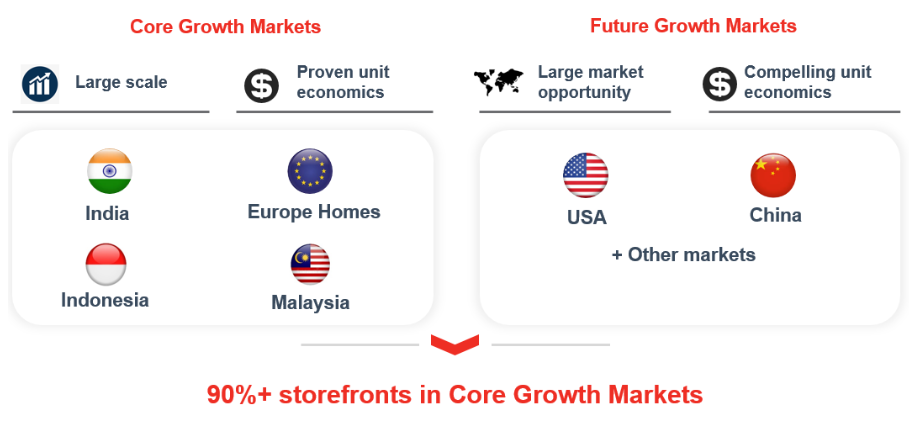 Core Growth Markets

Large scale

Proven unit economics

India

Europe Homes

Indonesia

Malaysia

Future Growth Markets

Large market opportunity

Compelling unit economics

USA

China

+ Other markets

90%+ storefronts in Core Growth Markets